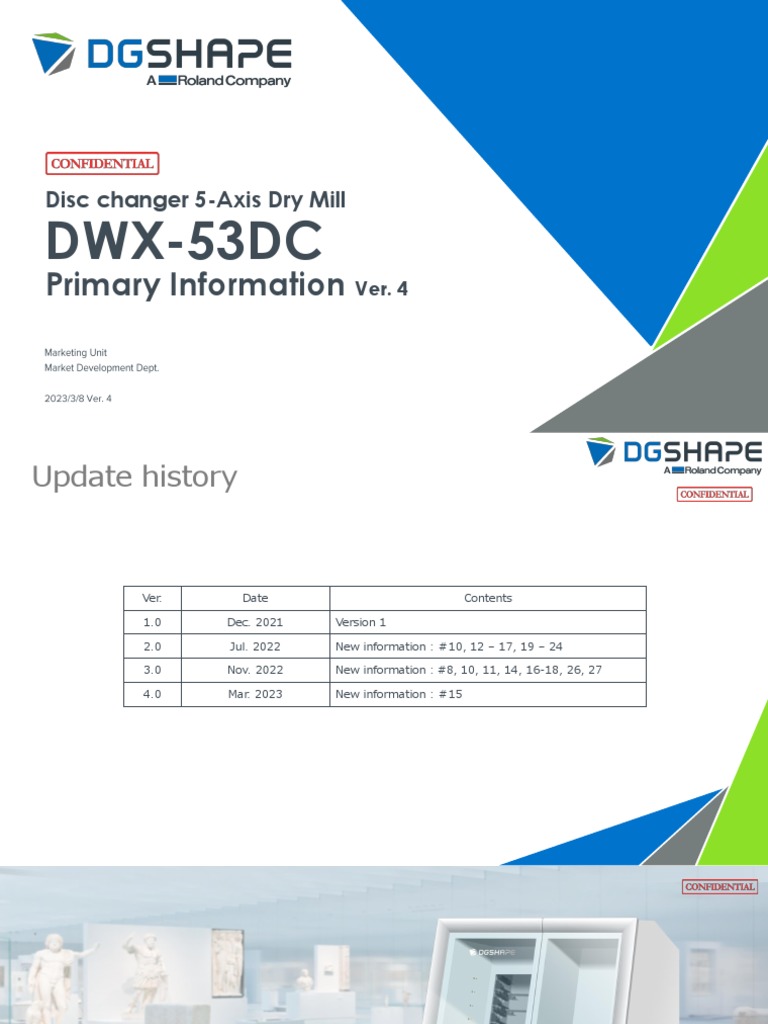 DGSHAPE
A Roland Company

CONFIDENTIAL

Disc changer 5-Axis Dry Mill
DWX-53DC
Primary Information Ver. 4

Marketing Unit
Market Development Dept.

2023/3/8 Ver. 4

DGSHAPE
A Roland Company

CONFIDENTIAL

Update history

| Ver. | Date | Contents |
|---|---|---|
| 1.0 | Dec. 2021 | Version 1 |
| 2.0 | Jul. 2022 | New information : #10, 12 – 17, 19 – 24 |
| 3.0 | Nov. 2022 | New information : #8, 10, 11, 14, 16-18, 26, 27 |
| 4.0 | Mar. 2023 | New information : #15 |

CONFIDENTIAL

DGSHAPE